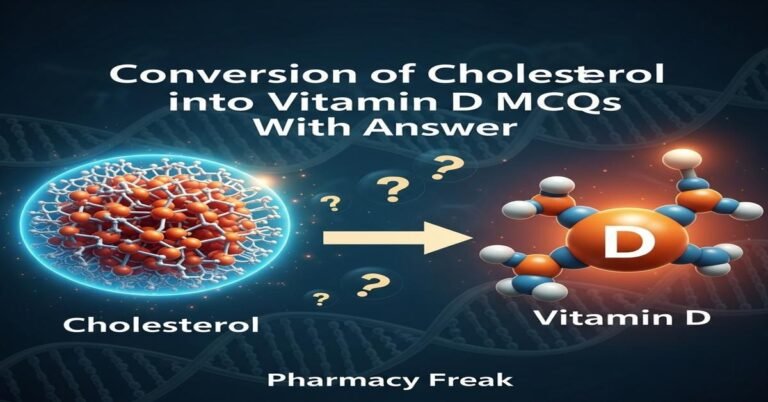 Conversion of Cholesterol into Vitamin D MCQs With Answer

?
?
?
?
?

D

Cholesterol

Vitamin D

Pharmacy Freak